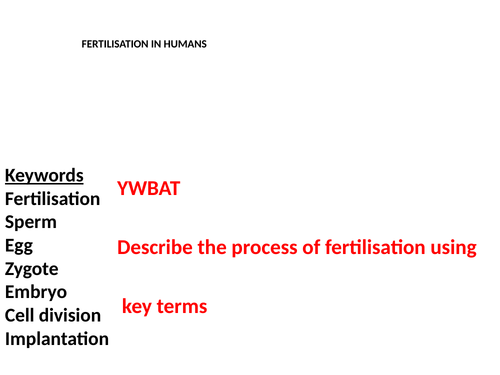 FERTILISATION IN HUMANS

Keywords
Fertilisation
Sperm
Egg
Zygote
Embryo
Cell division
Implantation

YWBAT

Describe the process of fertilisation using key terms